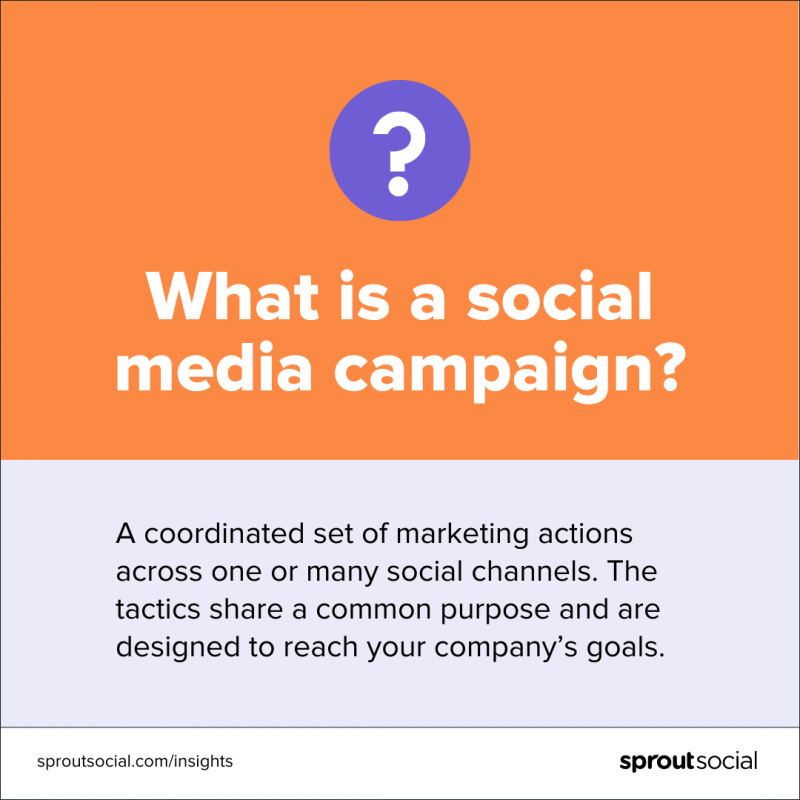 ?

What is a social media campaign?

A coordinated set of marketing actions across one or many social channels. The tactics share a common purpose and are designed to reach your company's goals.

sproutsocial.com/insights

sproutsocial